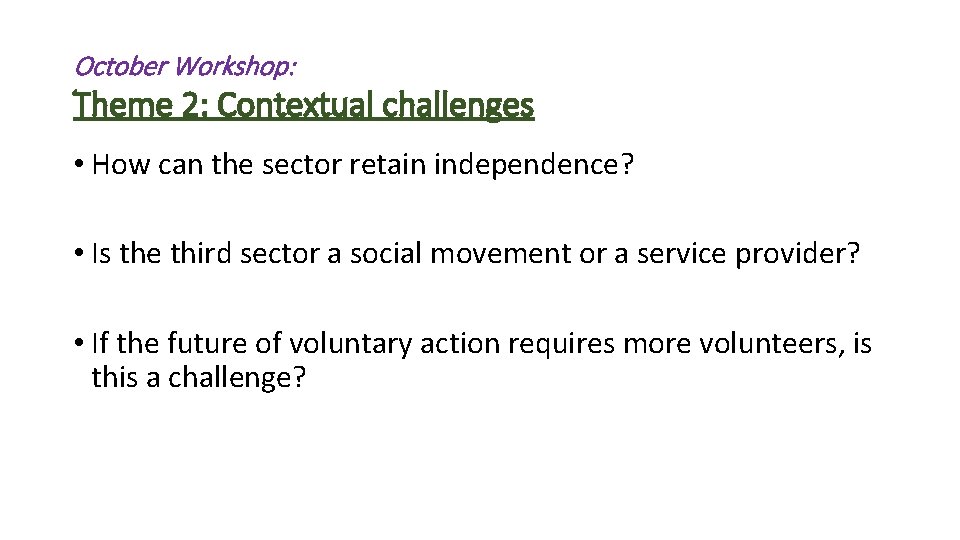 October Workshop:
Theme 2: Contextual challenges

• How can the sector retain independence?

• Is the third sector a social movement or a service provider?

• If the future of voluntary action requires more volunteers, is this a challenge?